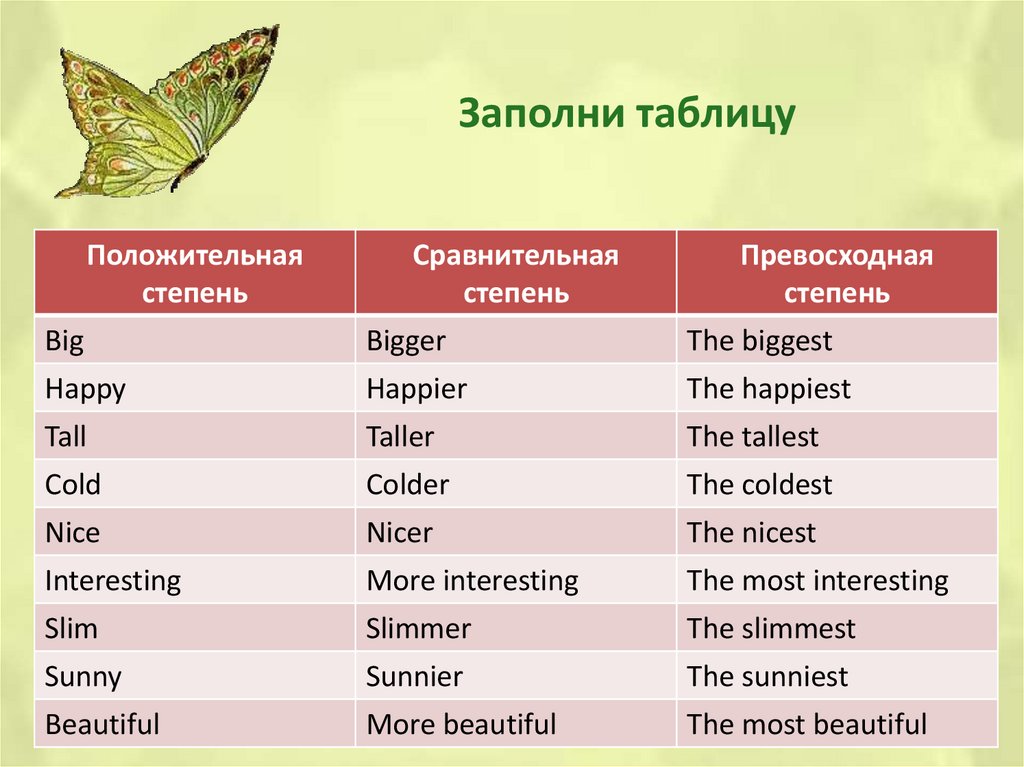 Заполни таблицу

| Положительная степень | Сравнительная степень | Превосходная степень |
|---|---|---|
| Big | Bigger | The biggest |
| Happy | Happier | The happiest |
| Tall | Taller | The tallest |
| Cold | Colder | The coldest |
| Nice | Nicer | The nicest |
| Interesting | More interesting | The most interesting |
| Slim | Slimmer | The slimmest |
| Sunny | Sunnier | The sunniest |
| Beautiful | More beautiful | The most beautiful |